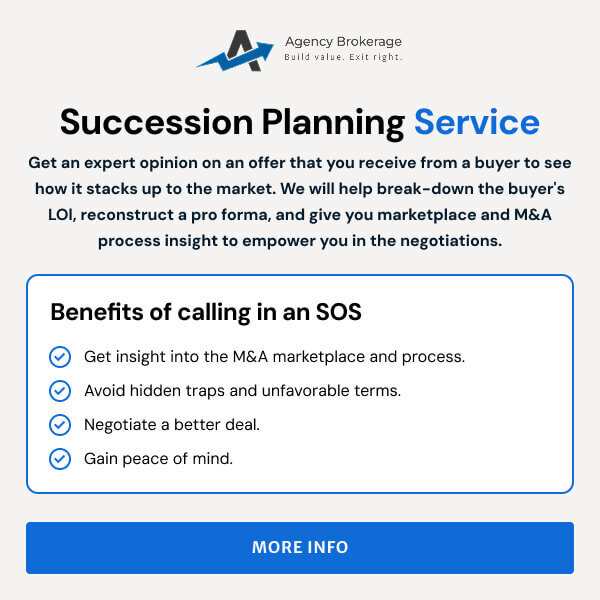 Agency Brokerage
Build value. Exit right.

Succession Planning Service

Get an expert opinion on an offer that you receive from a buyer to see how it stacks up to the market. We will help break-down the buyer's LOI, reconstruct a pro forma, and give you marketplace and M&A process insight to empower you in the negotiations.

Benefits of calling in an SOS

Get insight into the M&A marketplace and process.

Avoid hidden traps and unfavorable terms.

Negotiate a better deal.

Gain peace of mind.

MORE INFO